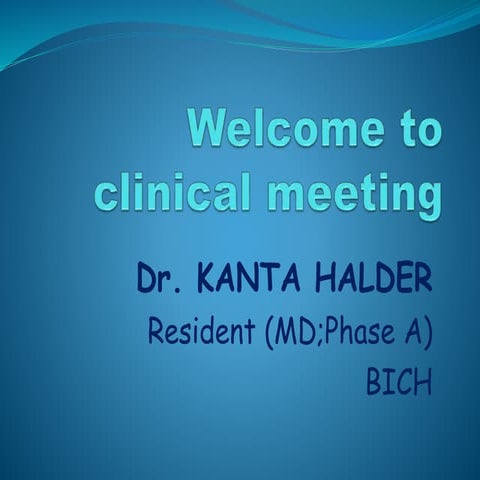 Welcome to clinical meeting

Dr. KANTA HALDER

Resident (MD;Phase A)

BICH